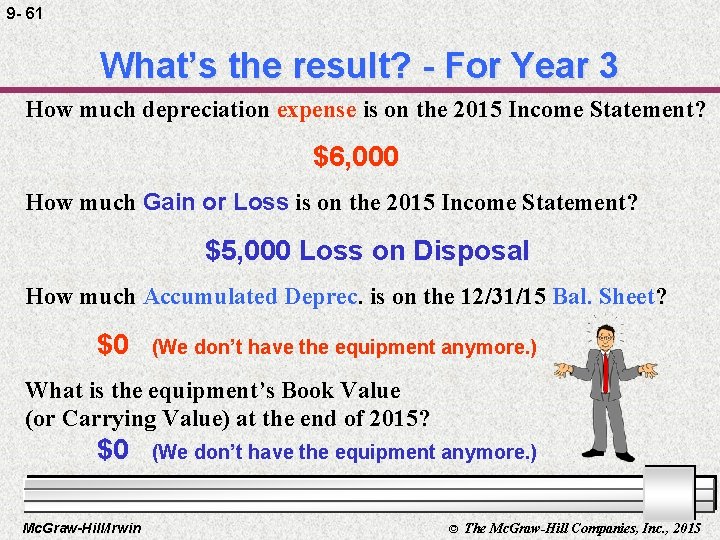 9- 61

What's the result? - For Year 3

How much depreciation expense is on the 2015 Income Statement?

$6,000

How much Gain or Loss is on the 2015 Income Statement?

$5,000 Loss on Disposal

How much Accumulated Deprec. is on the 12/31/15 Bal. Sheet?

$0 (We don't have the equipment anymore.)

What is the equipment's Book Value (or Carrying Value) at the end of 2015?

$0 (We don't have the equipment anymore.)

McGraw-Hill/Irwin

© The McGraw-Hill Companies, Inc., 2015